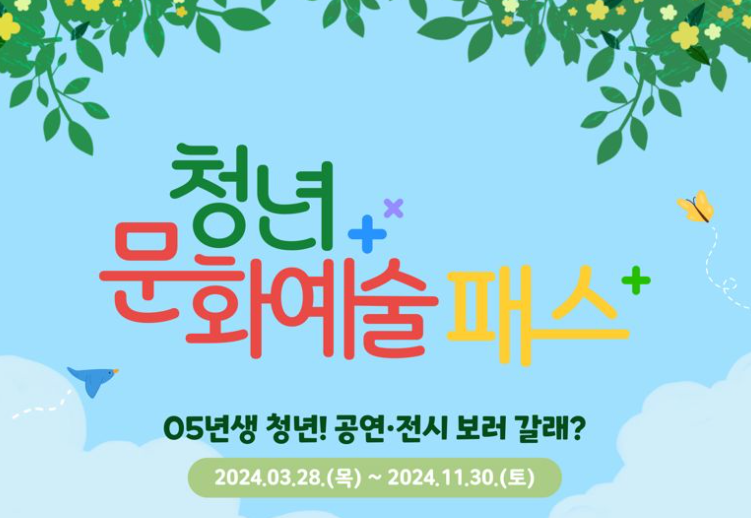 청년
문화예술 패스

05년생 청년! 공연·전시 보러 갈래?

2024.03.28.(목) ~ 2024.11.30.(토)